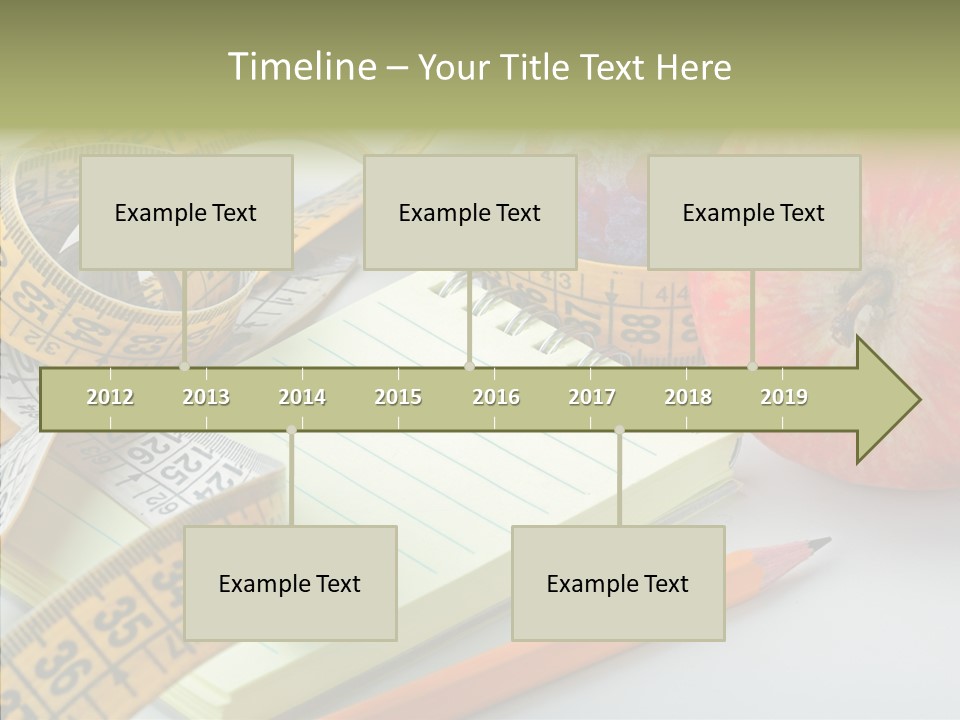 Timeline – Your Title Text Here

Example Text

Example Text

Example Text

2012 2013 2014 2015 2016 2017 2018 2019

Example Text

Example Text